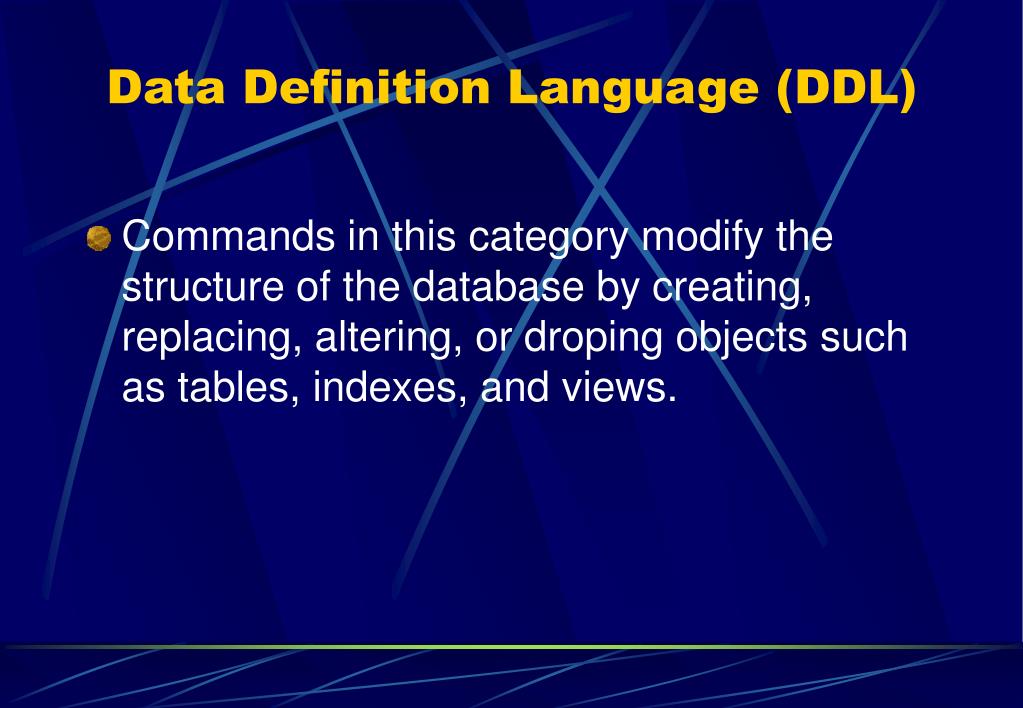 Data Definition Language (DDL)

Commands in this category modify the structure of the database by creating, replacing, altering, or droping objects such as tables, indexes, and views.